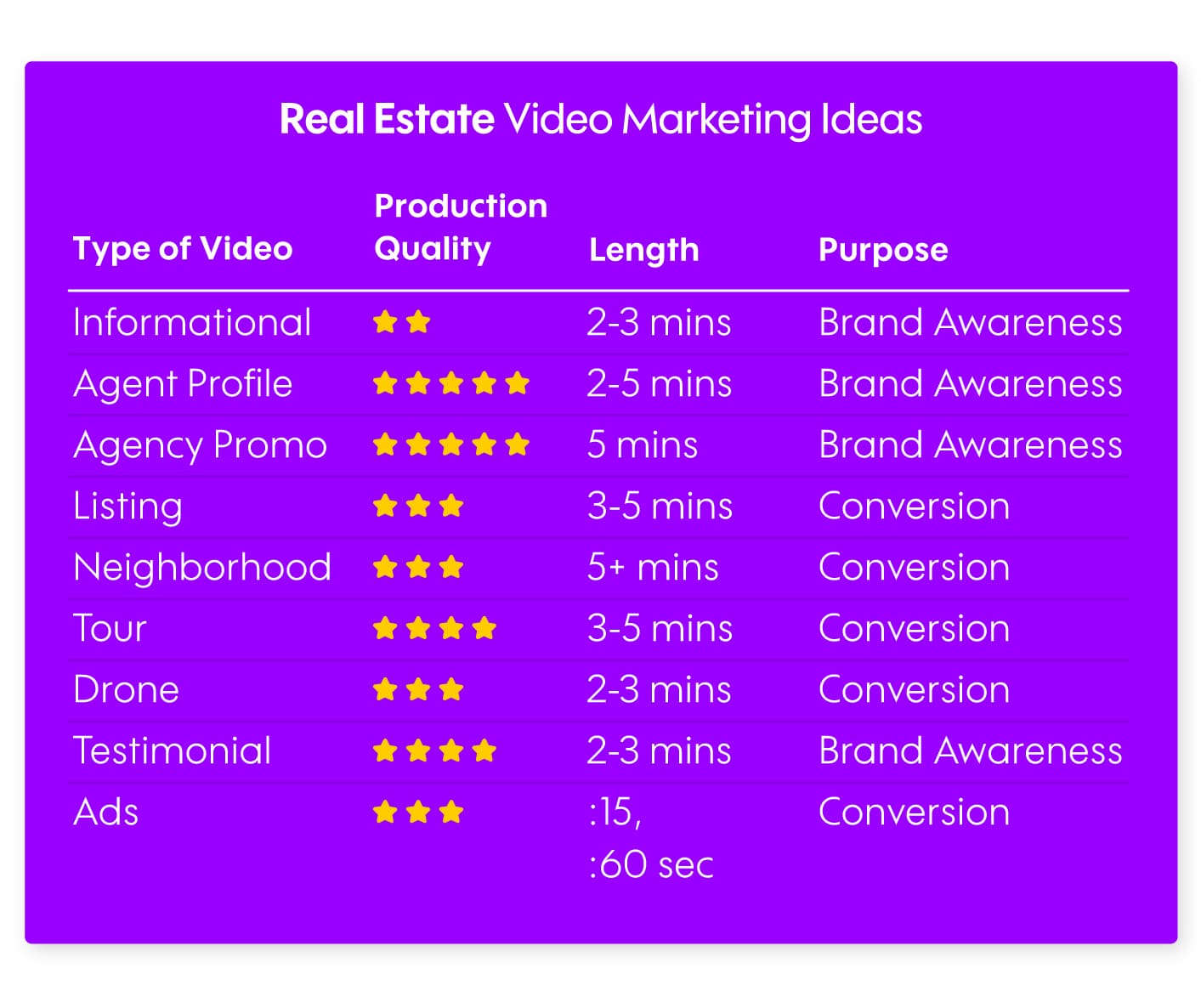 Real Estate Video Marketing Ideas

| Type of Video | Production Quality | Length | Purpose |
|---|---|---|---|
| Informational | ★★ | 2-3 mins | Brand Awareness |
| Agent Profile | ★★★★★ | 2-5 mins | Brand Awareness |
| Agency Promo | ★★★★★ | 5 mins | Brand Awareness |
| Listing | ★★★ | 3-5 mins | Conversion |
| Neighborhood | ★★★ | 5+ mins | Conversion |
| Tour | ★★★★ | 3-5 mins | Conversion |
| Drone | ★★★ | 2-3 mins | Conversion |
| Testimonial | ★★★★ | 2-3 mins | Brand Awareness |
| Ads | ★★★ | :15, :60 sec | Conversion |